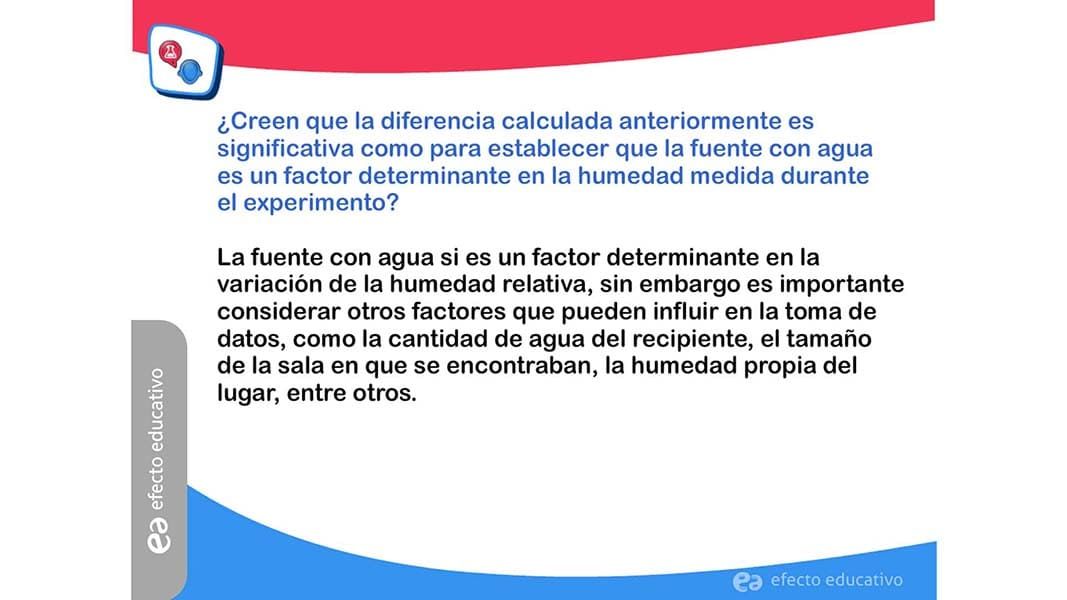 ¿Creen que la diferencia calculada anteriormente es significativa como para establecer que la fuente con agua es un factor determinante en la humedad medida durante el experimento?

La fuente con agua si es un factor determinante en la variación de la humedad relativa, sin embargo es importante considerar otros factores que pueden influir en la toma de datos, como la cantidad de agua del recipiente, el tamaño de la sala en que se encontraban, la humedad propia del lugar, entre otros.

ea efecto educativo

ea efecto educativo